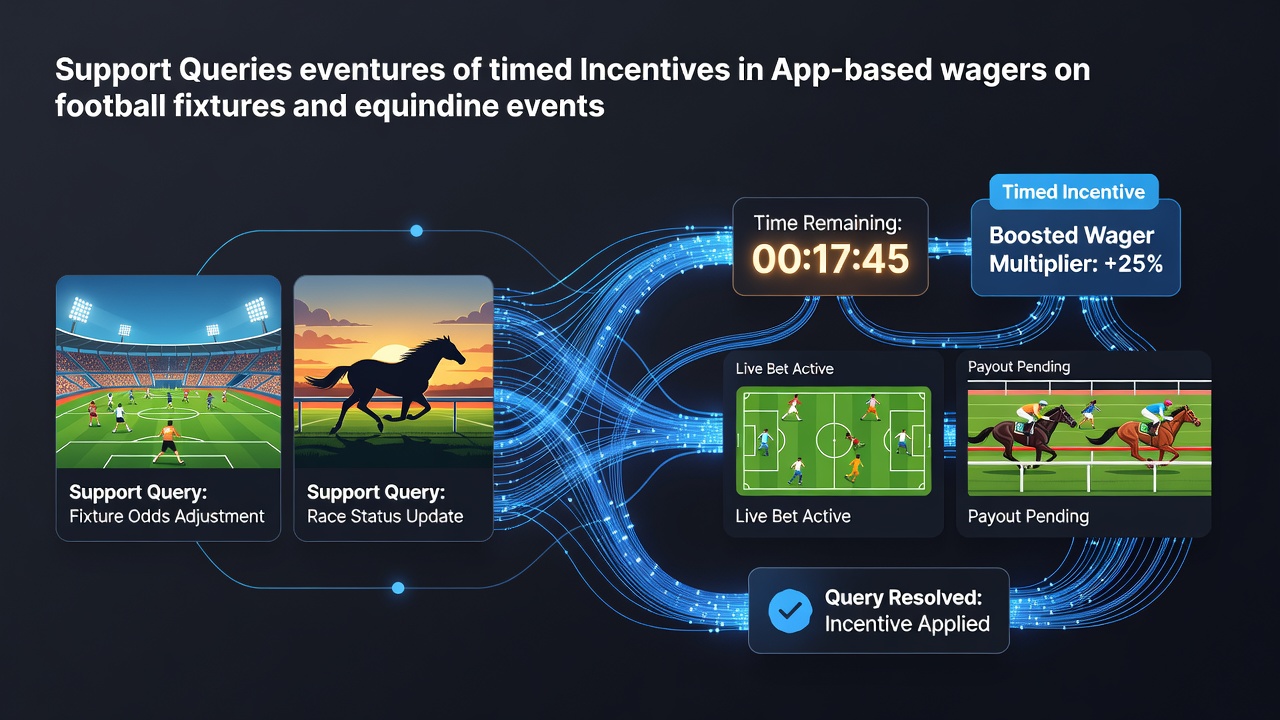 Support Queries eventures of timed Incentives in App-based wagers on football fixtures and equindine events

Support Query:
Fixture Odds Adjustment

Support Query:
Race Status Update

Time Remaining:
00:17:45

Timed Incentive

Boosted Wager Multiplier: +25%

Live Bet Active

Live Bet Active

Payout Pending

Payout Pending

Query Resolved:
Incentive Applied